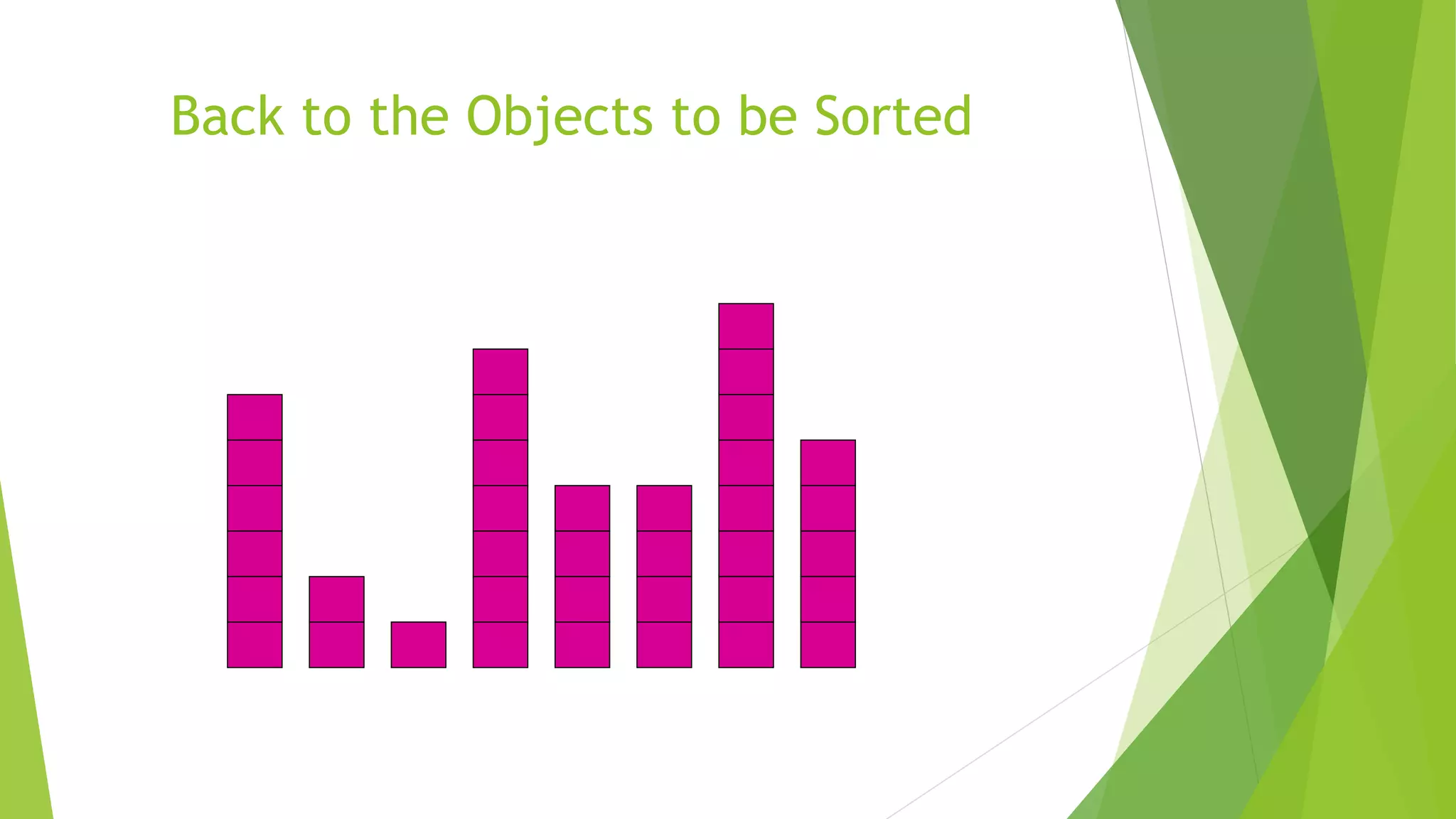 Back to the Objects to be Sorted